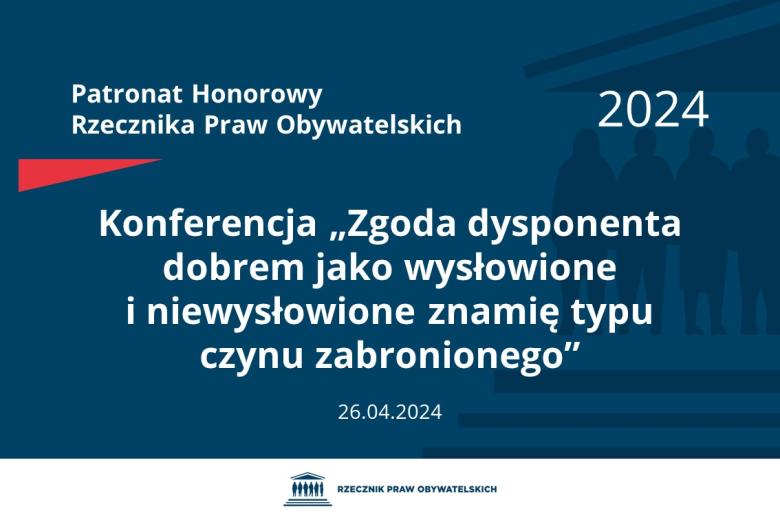 Patronat Honorowy
Rzecznika Praw Obywatelskich

2024

Konferencja „Zgoda dysponenta dobrem jako wysłowione i niewysłowione znamię typu czynu zabronionego”

26.04.2024

RZECZNIK PRAW OBYWATELSKICH